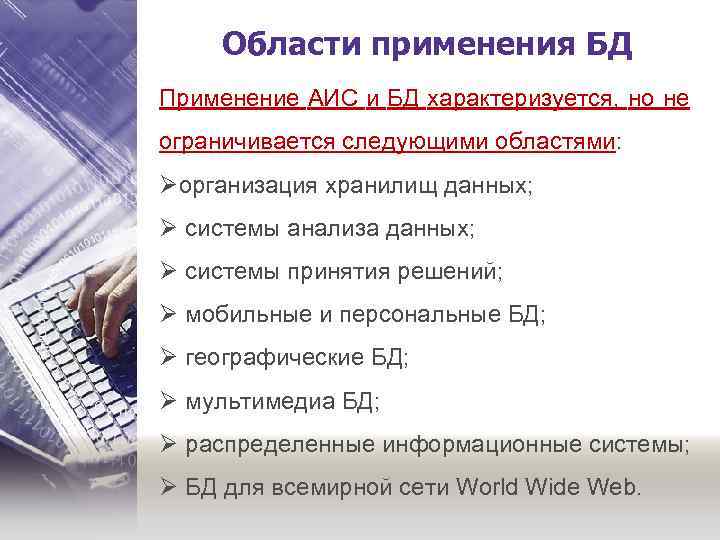 Области применения БД

Применение АИС и БД характеризуется, но не ограничивается следующими областями:

➢организация хранилищ данных;

➢ системы анализа данных;

➢ системы принятия решений;

➢ мобильные и персональные БД;

➢ географические БД;

➢ мультимедиа БД;

➢ распределенные информационные системы;

➢ БД для всемирной сети World Wide Web.